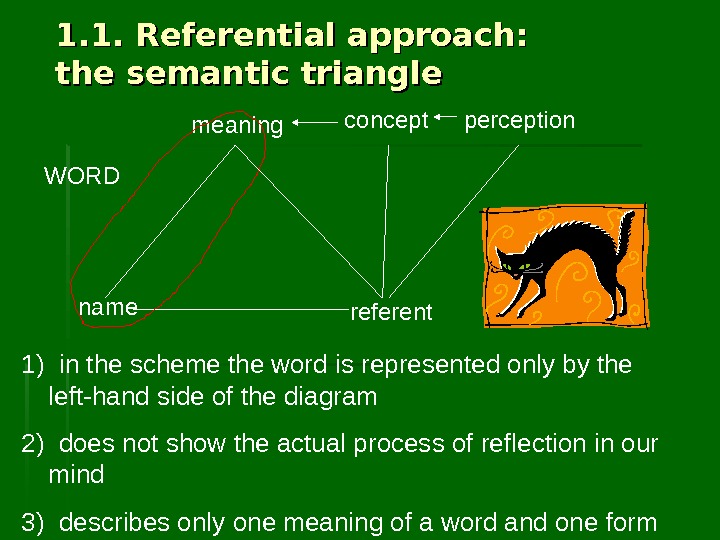 1.1. Referential approach: the semantic triangle

meaning ← concept ← perception

WORD

name

referent

1) in the scheme the word is represented only by the left-hand side of the diagram

2) does not show the actual process of reflection in our mind

3) describes only one meaning of a word and one form